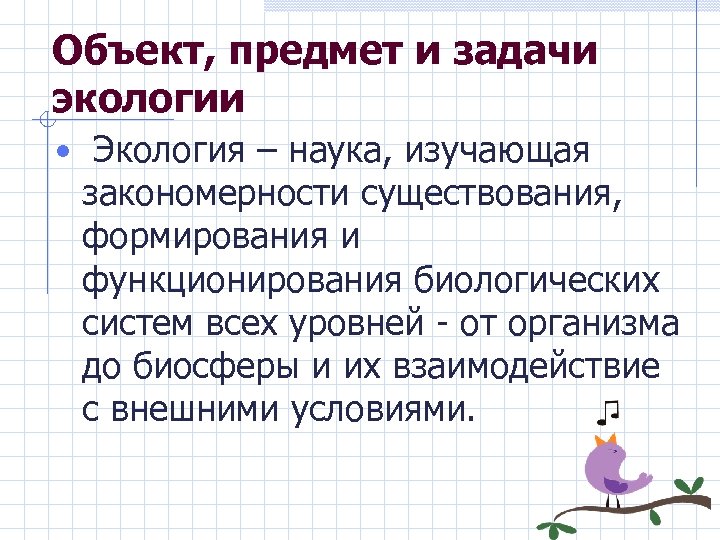 Объект, предмет и задачи экологии

• Экология – наука, изучающая закономерности существования, формирования и функционирования биологических систем всех уровней - от организма до биосферы и их взаимодействие с внешними условиями.